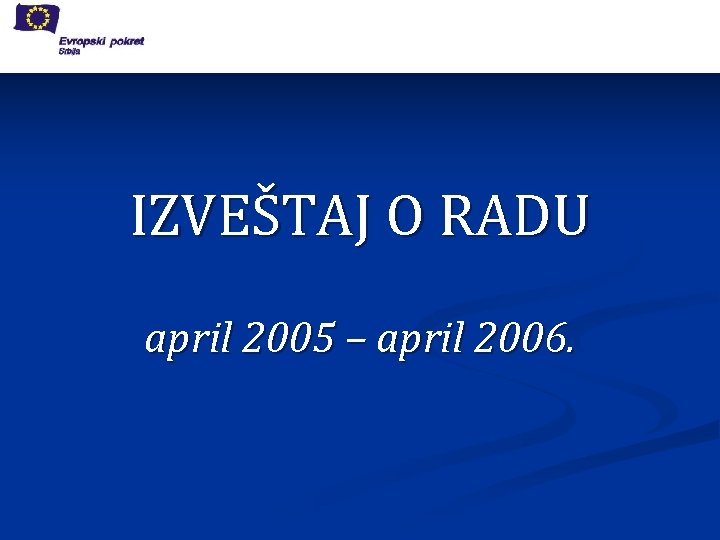 Evropski pokret
Srbija

IZVEŠTAJ O RADU

april 2005 – april 2006.